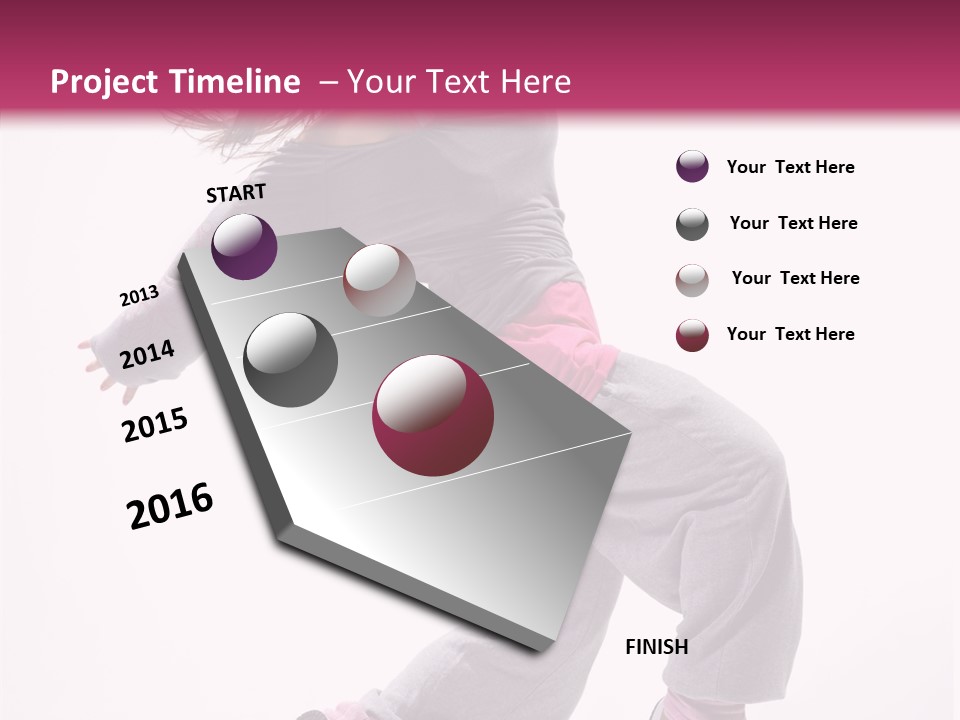 Project Timeline – Your Text Here

START

2013

2014

2015

2016

FINISH

Your Text Here

Your Text Here

Your Text Here

Your Text Here